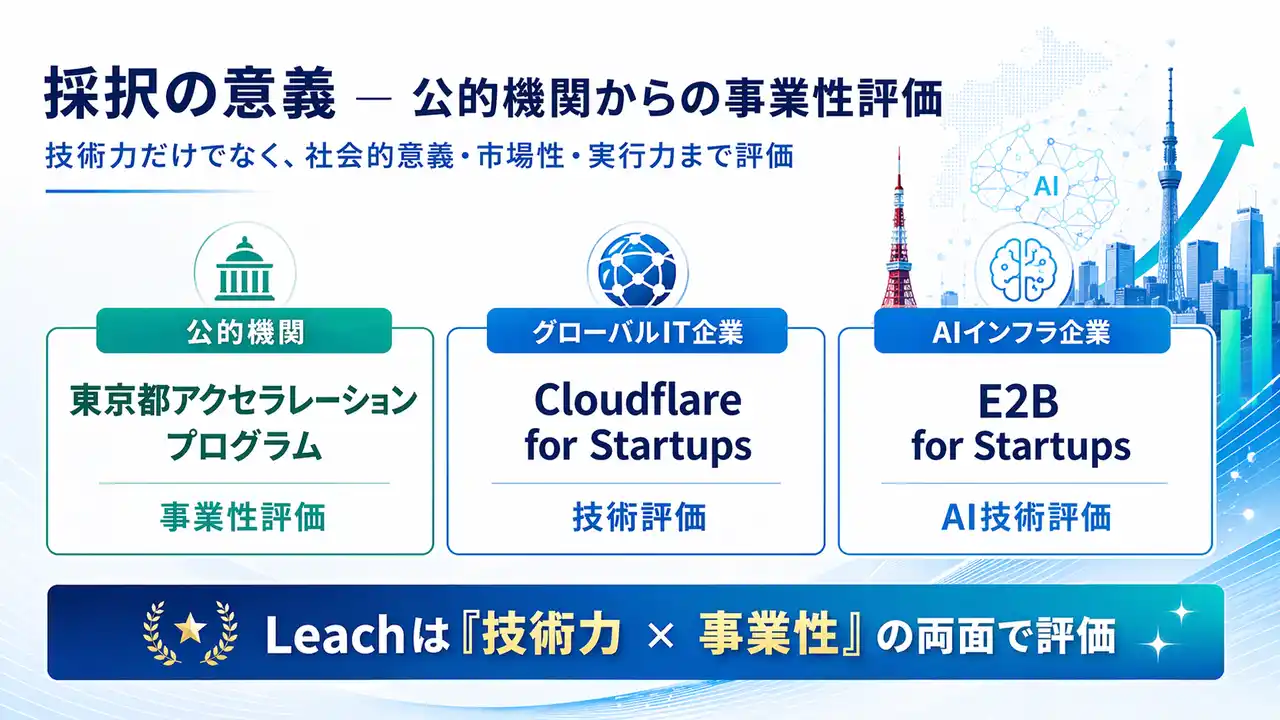 採択の意義 — 公的機関からの事業性評価

技術力だけでなく、社会的意義・市場性・実行力まで評価

AI

公的機関

東京都アクセラレーションプログラム

事業性評価

グローバルIT企業

Cloudflare for Startups

技術評価

AIインフラ企業

E2B for Startups

AI技術評価

Leachは『技術力 × 事業性』の両面で評価